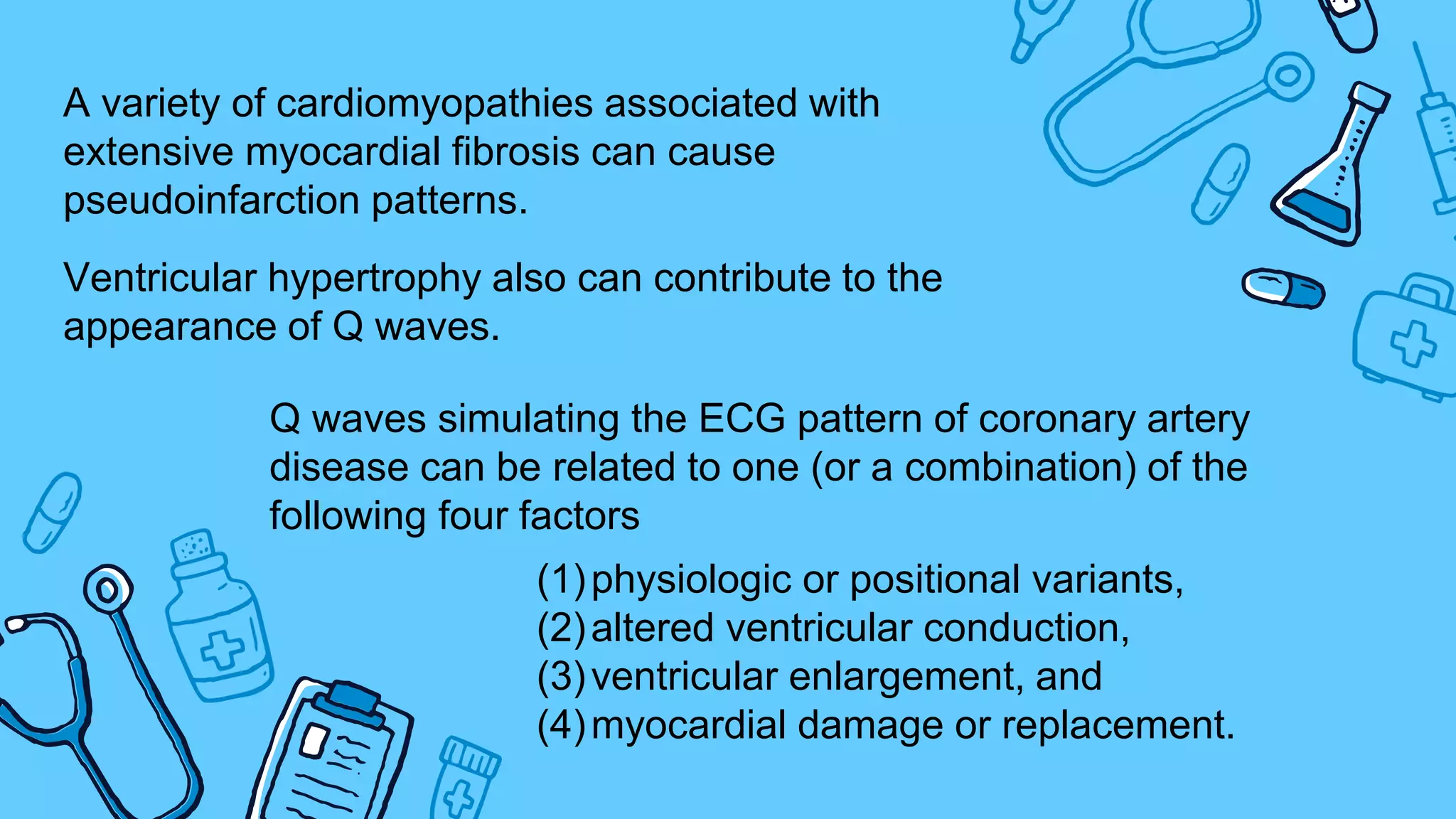 A variety of cardiomyopathies associated with extensive myocardial fibrosis can cause pseudoinfarction patterns.

Ventricular hypertrophy also can contribute to the appearance of Q waves.

Q waves simulating the ECG pattern of coronary artery disease can be related to one (or a combination) of the following four factors

(1) physiologic or positional variants,
(2) altered ventricular conduction,
(3) ventricular enlargement, and
(4) myocardial damage or replacement.